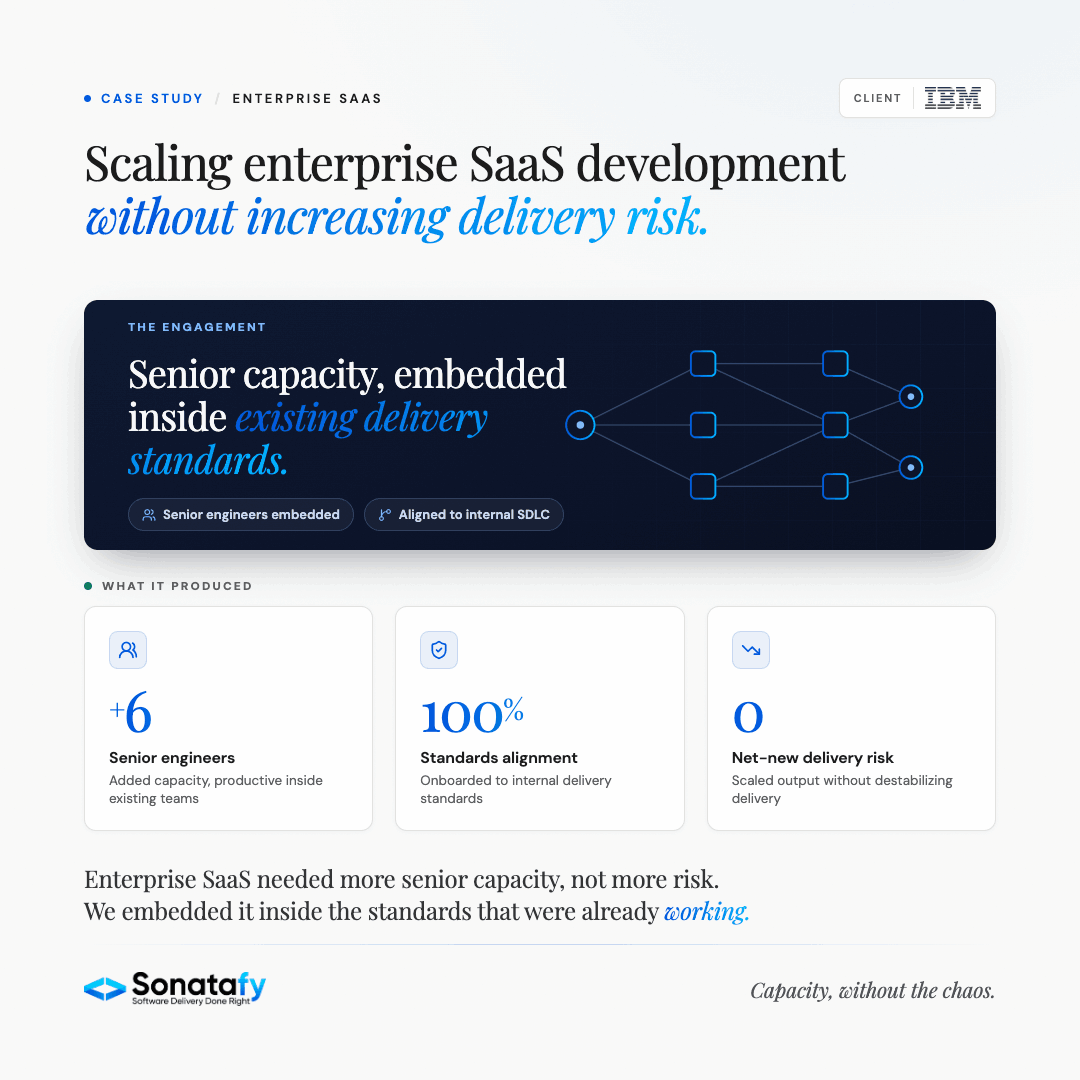 CASE STUDY / ENTERPRISE SAAS

CLIENT IBM

Scaling enterprise SaaS development without increasing delivery risk.

THE ENGAGEMENT

Senior capacity, embedded inside existing delivery standards.

Senior engineers embedded

Aligned to internal SDLC

WHAT IT PRODUCED

+6
Senior engineers
Added capacity, productive inside existing teams

100%
Standards alignment
Onboarded to internal delivery standards

0
Net-new delivery risk
Scaled output without destabilizing delivery

Enterprise SaaS needed more senior capacity, not more risk.
We embedded it inside the standards that were already working.

Sonatafy
Software Delivery Done Right

Capacity, without the chaos.